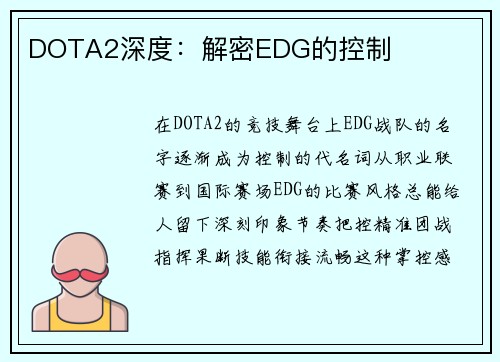 DOTA2深度：解密EDG的控制

在DOTA2的竞技舞台上EDG战队的名字逐渐成为控制的代名词从职业联赛到国际赛场EDG的比赛风格总能给人留下深刻印象节奏把控精准团战指挥果断技能衔接流畅这种掌控感